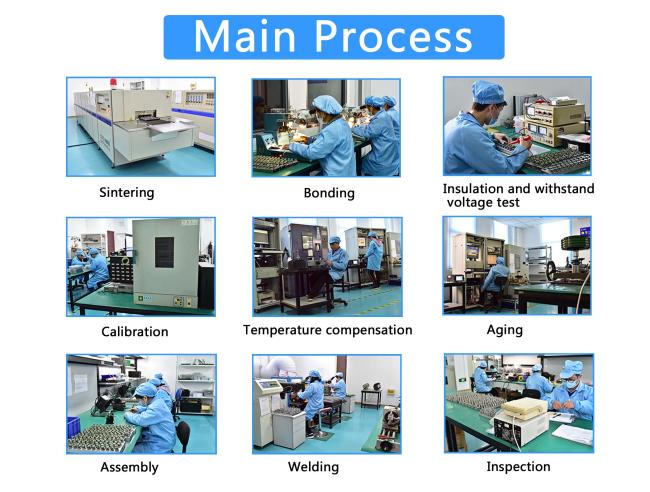 Main Process

Sintering

Bonding

Insulation and withstand voltage test

Calibration

Temperature compensation

Aging

Assembly

Welding

Inspection